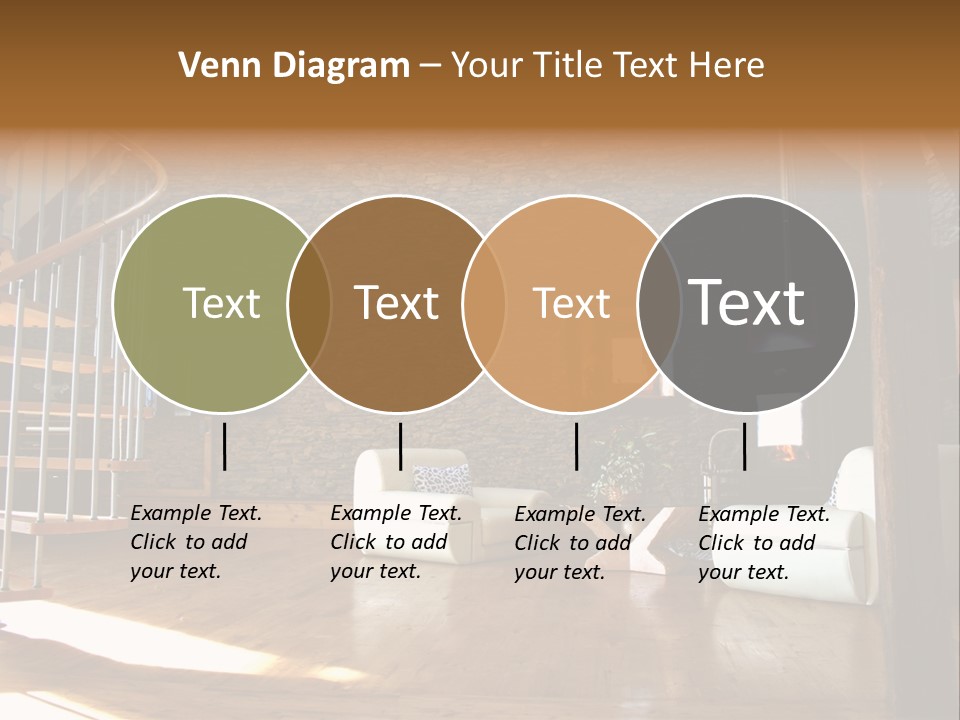 Venn Diagram – Your Title Text Here

Text

Text

Text

Text

Example Text. Click to add your text.

Example Text. Click to add your text.

Example Text. Click to add your text.

Example Text. Click to add your text.